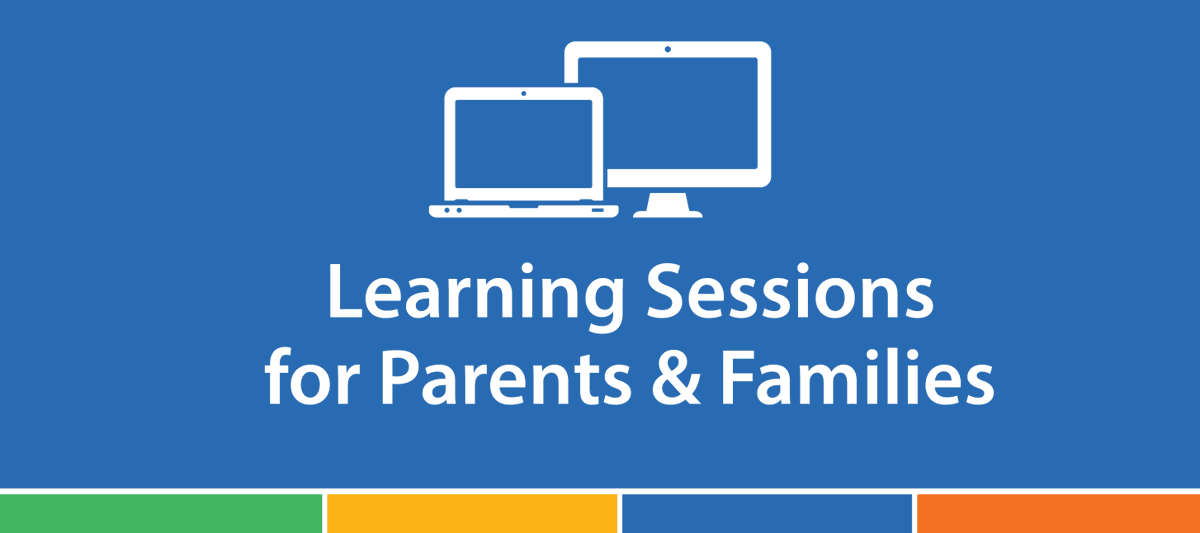 Learning Sessions
for Parents & Families